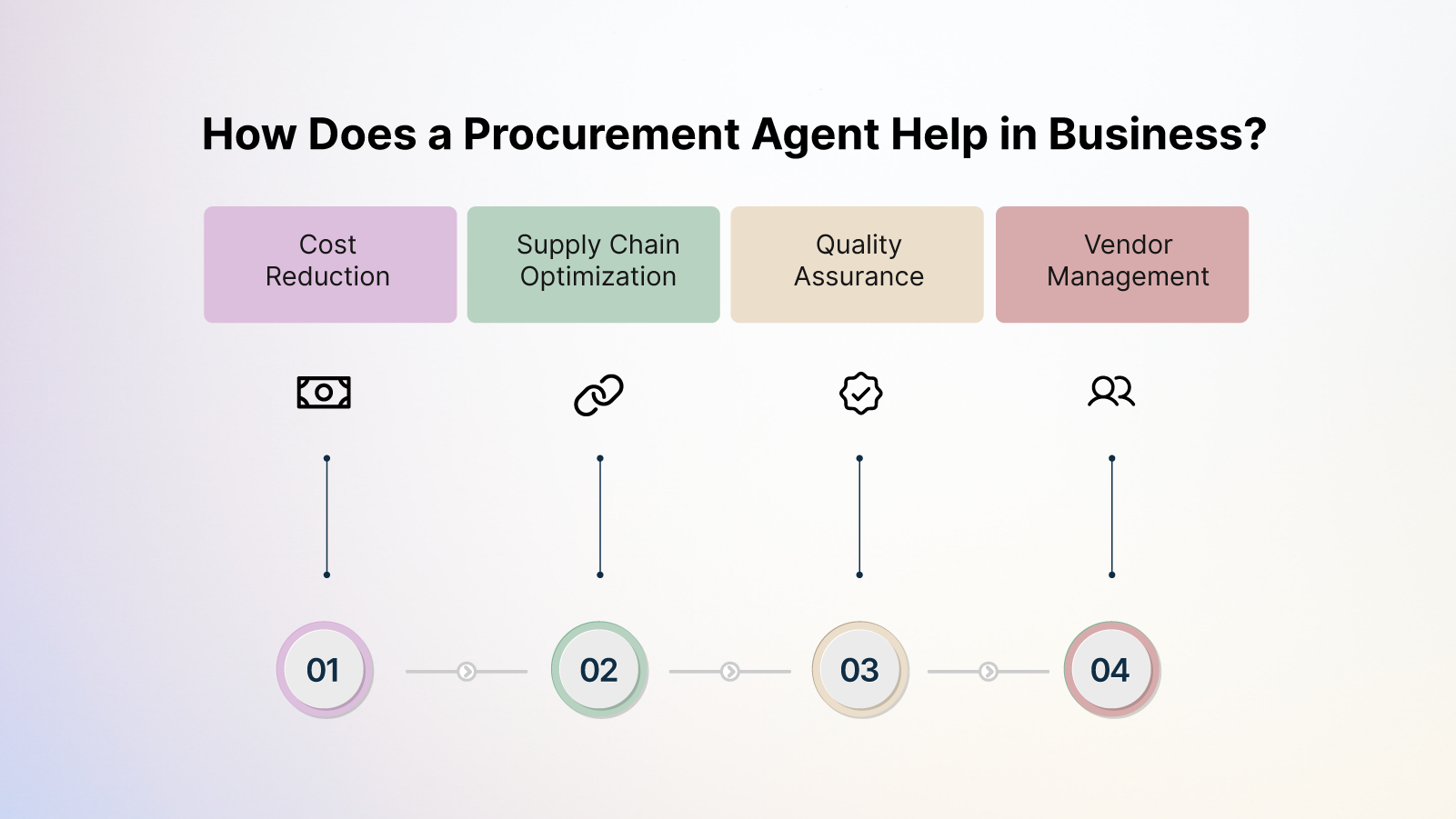 How Does a Procurement Agent Help in Business?

Cost Reduction

Supply Chain Optimization

Quality Assurance

Vendor Management

01

02

03

04